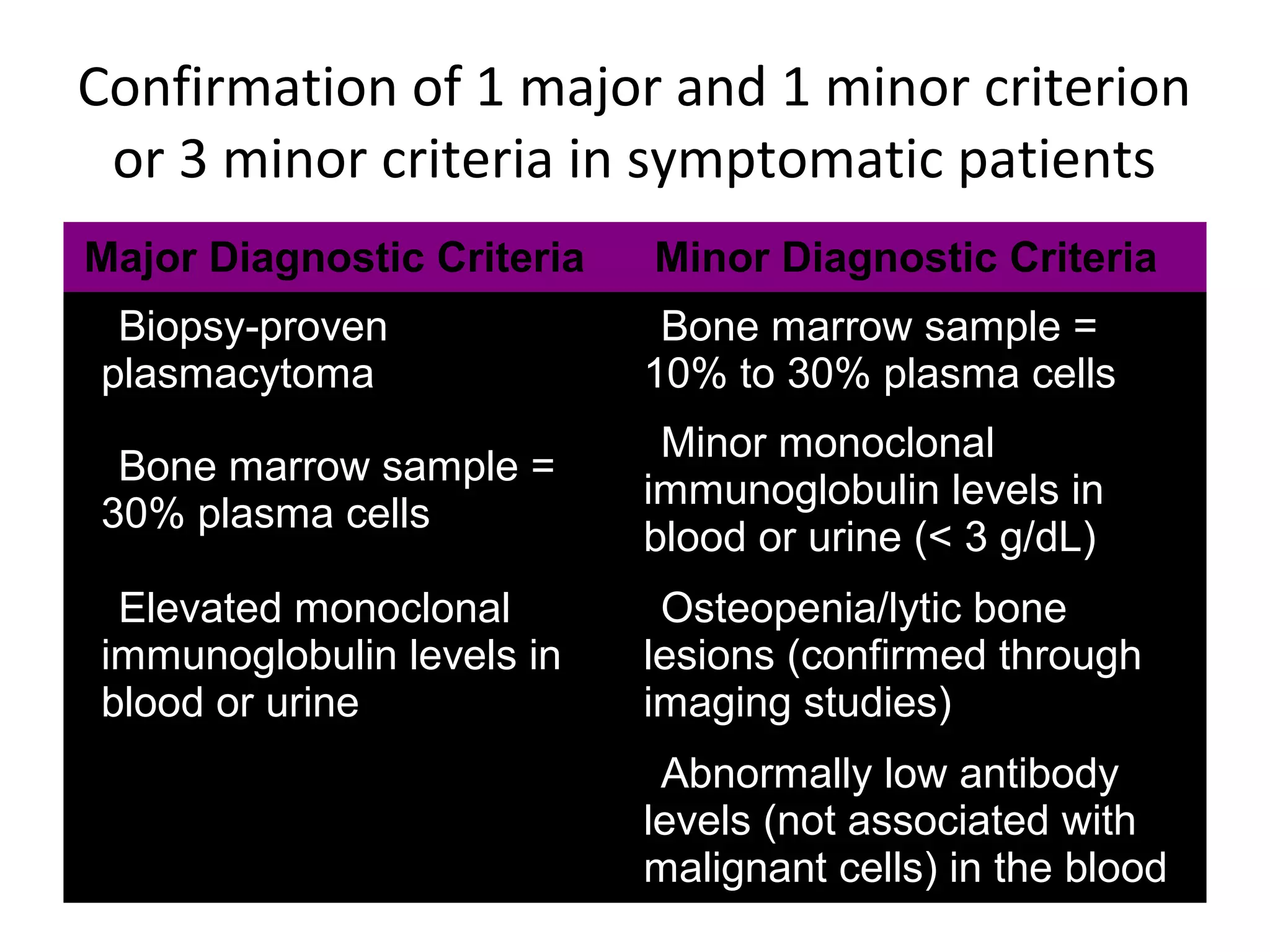 Confirmation of 1 major and 1 minor criterion or 3 minor criteria in symptomatic patients

| Major Diagnostic Criteria | Minor Diagnostic Criteria |
|---|---|
| Biopsy-proven plasmacytoma | Bone marrow sample = 10% to 30% plasma cells |
| Bone marrow sample = 30% plasma cells | Minor monoclonal immunoglobulin levels in blood or urine (< 3 g/dL) |
| Elevated monoclonal immunoglobulin levels in blood or urine | Osteopenia/lytic bone lesions (confirmed through imaging studies) |
| | Abnormally low antibody levels (not associated with malignant cells) in the blood |